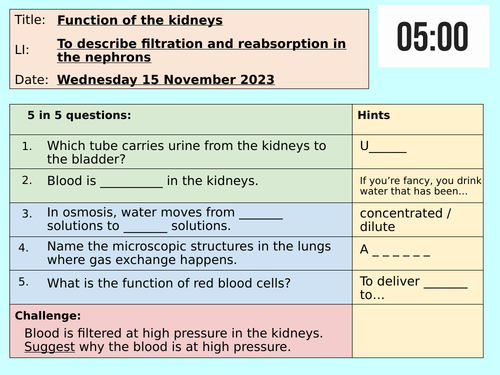 Title: Function of the kidneys

LI: To describe filtration and reabsorption in the nephrons

Date: Wednesday 15 November 2023

05:00

| 5 in 5 questions: | Hints |
|---|---|
| 1. Which tube carries urine from the kidneys to the bladder? | U______ |
| 2. Blood is __________ in the kidneys. | If you're fancy, you drink water that has been… |
| 3. In osmosis, water moves from _______ solutions to _______ solutions. | concentrated / dilute |
| 4. Name the microscopic structures in the lungs where gas exchange happens. | A _ _ _ _ _ _ |
| 5. What is the function of red blood cells? | To deliver _______ to… |
| Challenge: Blood is filtered at high pressure in the kidneys. Suggest why the blood is at high pressure. | |